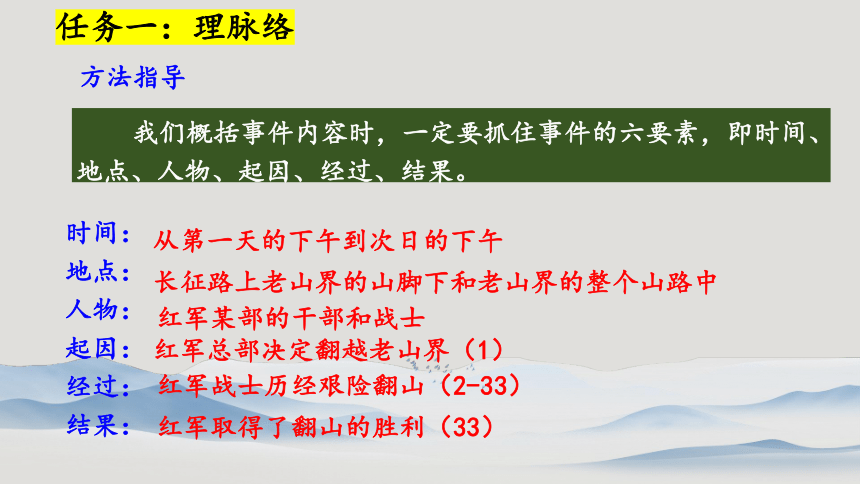 任务一：理脉络

方法指导

我们概括事件内容时，一定要抓住事件的六要素，即时间、地点、人物、起因、经过、结果。

时间：从第一天的下午到次日的下午
地点：长征路上老山界的山脚下和老山界的整个山路中
人物：红军某部的干部和战士
起因：红军总部决定翻越老山界（1）
经过：红军战士历经艰险翻山（2-33）
结果：红军取得了翻山的胜利（33）